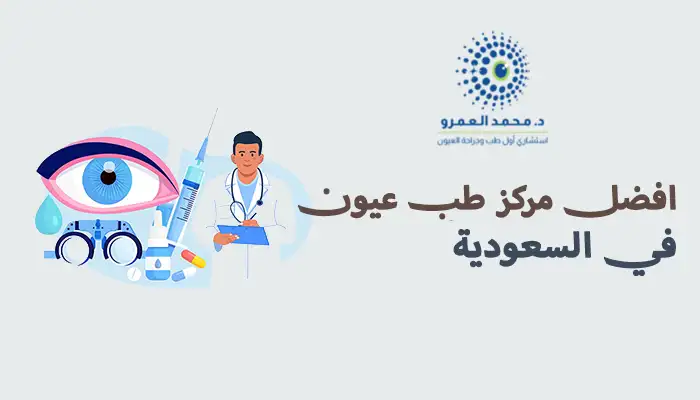 د. محمد العمرو
استشاري أول طب وجراحة العيون

افضل مركز طب عيون
في السعودية